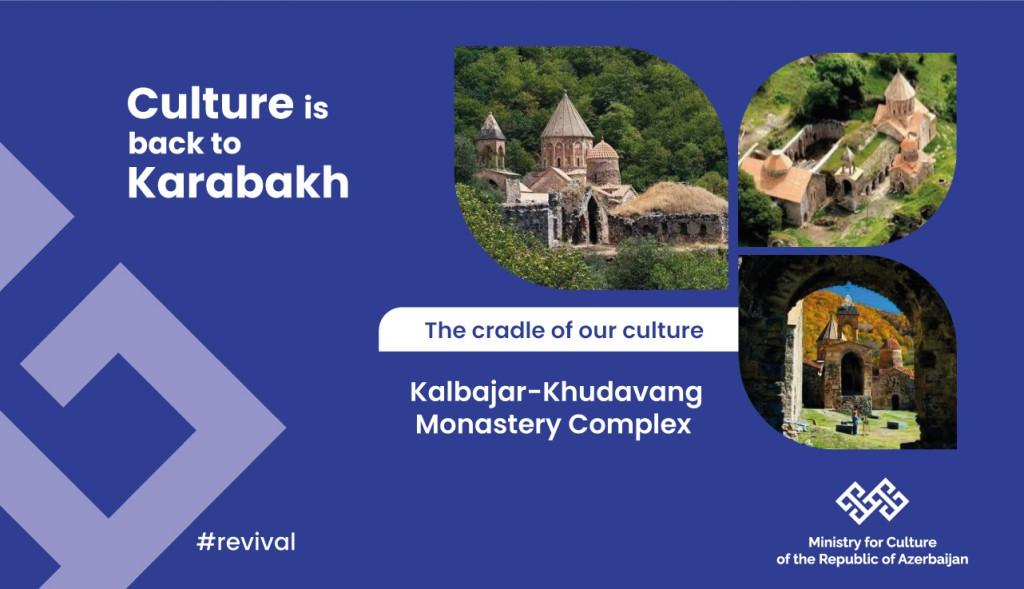 Culture is back to Karabakh

The cradle of our culture

Kalbajar-Khudavang Monastery Complex

#revival

Ministry for Culture of the Republic of Azerbaijan